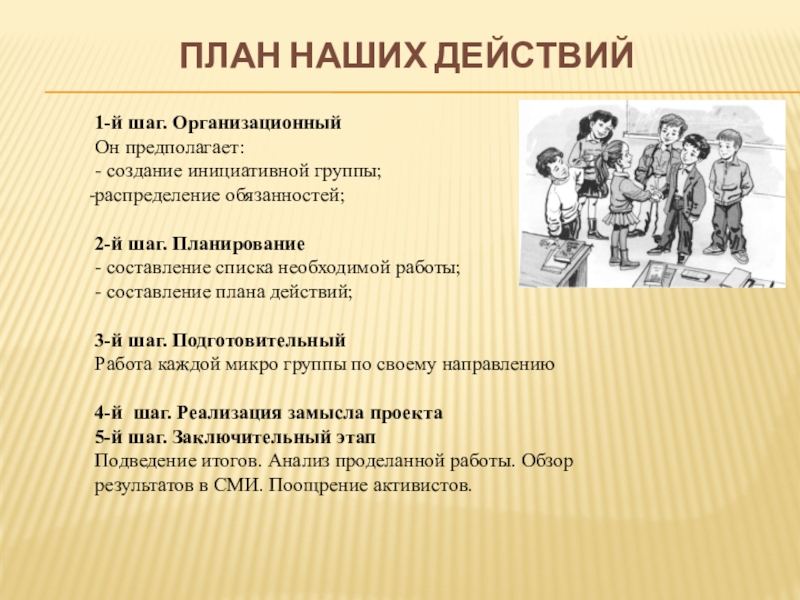 ПЛАН НАШИХ ДЕЙСТВИЙ

1-й шаг. Организационный
Он предполагает:
- создание инициативной группы;
-распределение обязанностей;

2-й шаг. Планирование
- составление списка необходимой работы;
- составление плана действий;

3-й шаг. Подготовительный
Работа каждой микро группы по своему направлению

4-й шаг. Реализация замысла проекта
5-й шаг. Заключительный этап
Подведение итогов. Анализ проделанной работы. Обзор результатов в СМИ. Поощрение активистов.